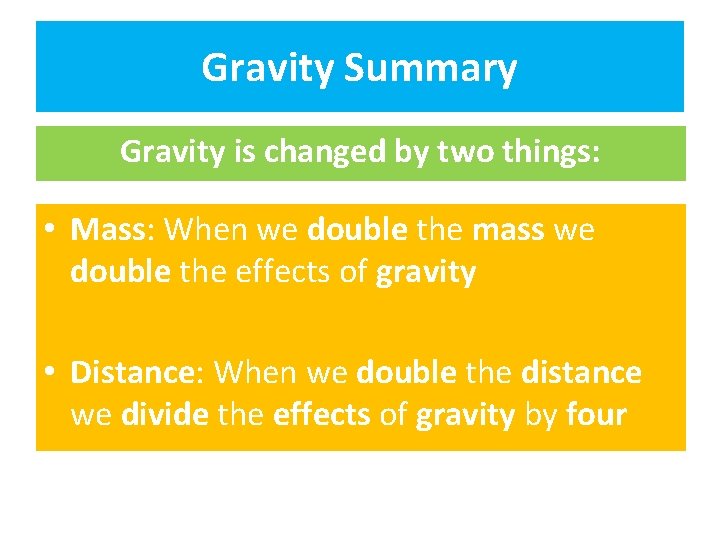 Gravity Summary

Gravity is changed by two things:

• Mass: When we double the mass we double the effects of gravity

• Distance: When we double the distance we divide the effects of gravity by four